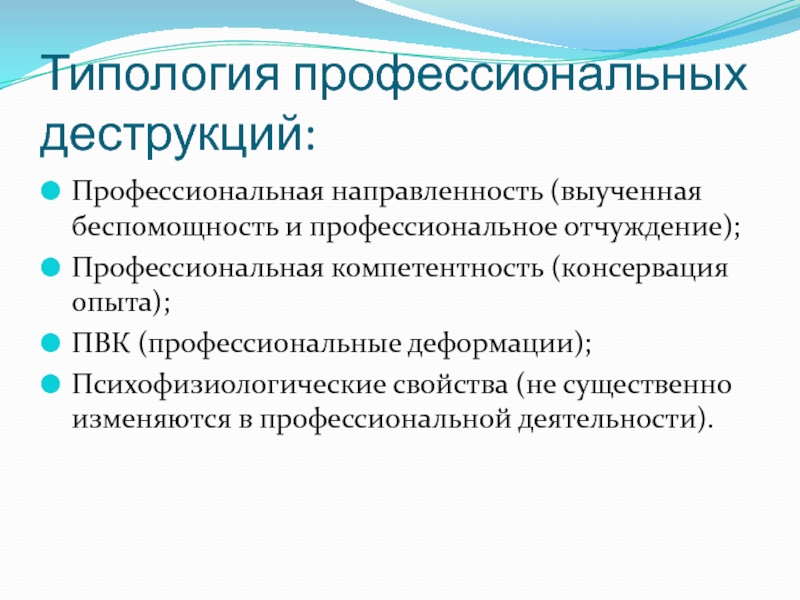 Типология профессиональных деструкций:

Профессиональная направленность (выученная беспомощность и профессиональное отчуждение);

Профессиональная компетентность (консервация опыта);

ПВК (профессиональные деформации);

Психофизиологические свойства (не существенно изменяются в профессиональной деятельности).